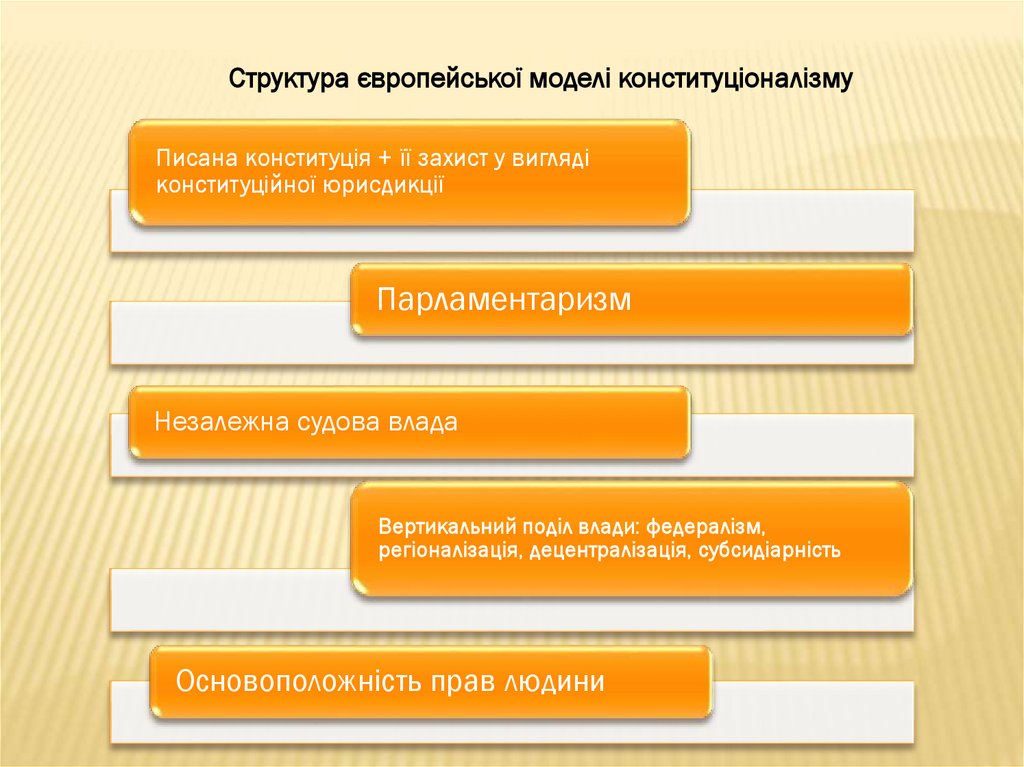 Структура європейської моделі конституціоналізму

Писана конституція + її захист у вигляді конституційної юрисдикції

Парламентаризм

Незалежна судова влада

Вертикальний поділ влади: федералізм, регіоналізація, децентралізація, субсидіарність

Основоположність прав людини